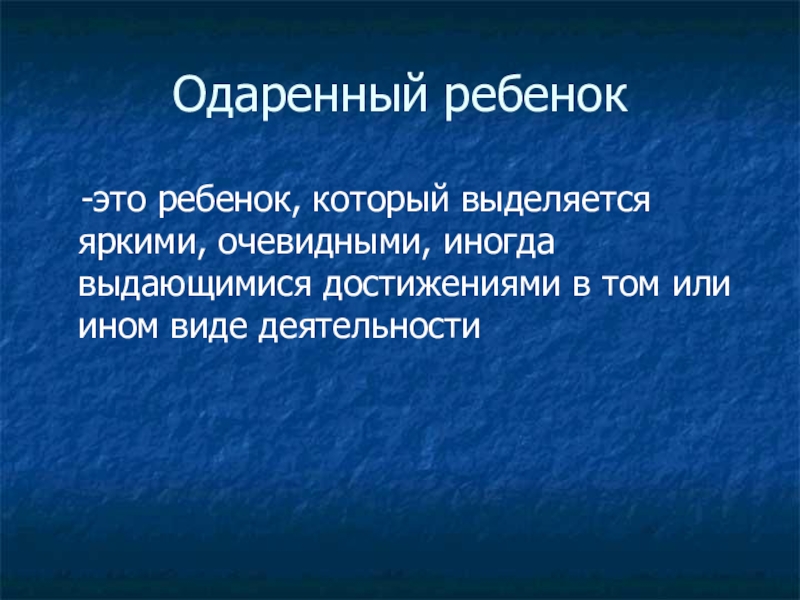 Одаренный ребенок

-это ребенок, который выделяется яркими, очевидными, иногда выдающимися достижениями в том или ином виде деятельности